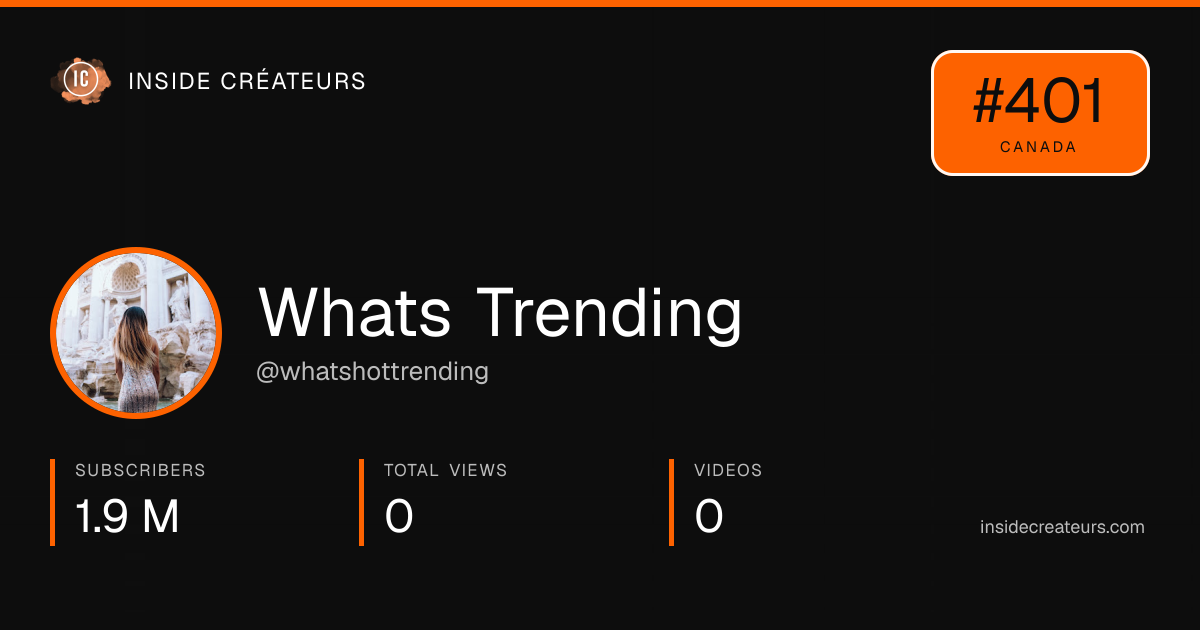 IC INSIDE CRÉATEURS

#401
CANADA

Whats Trending
@whatshottrending

SUBSCRIBERS
1.9 M

TOTAL VIEWS
0

VIDEOS
0

insidecreateurs.com